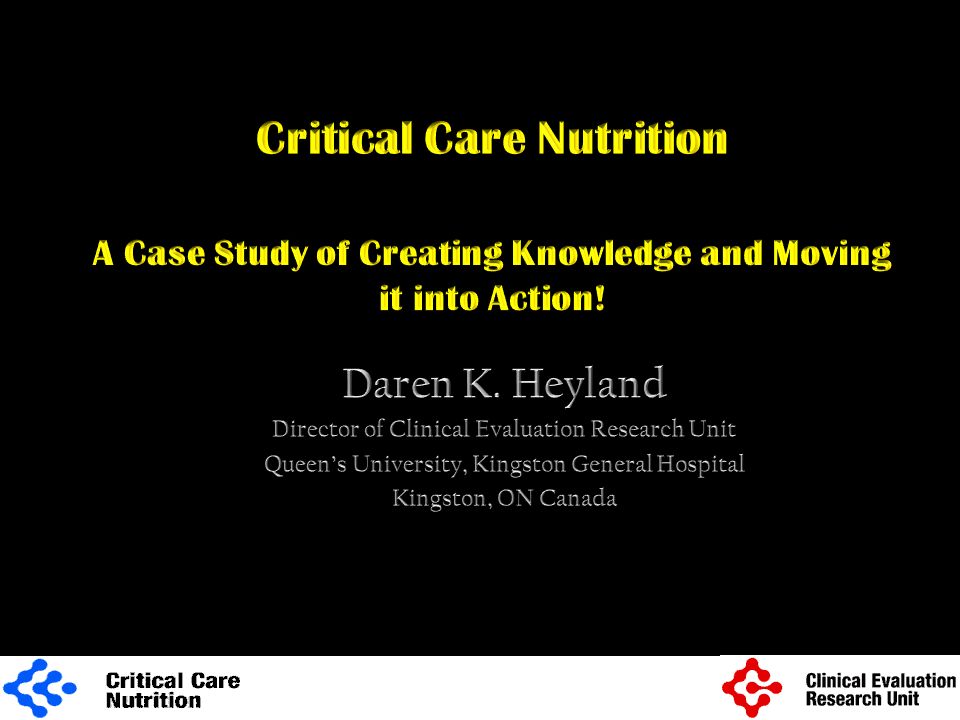 Critical Care Nutrition

A Case Study of Creating Knowledge and Moving it into Action!

Daren K. Heyland

Director of Clinical Evaluation Research Unit
Queen's University, Kingston General Hospital
Kingston, ON Canada

Critical Care Nutrition

Clinical Evaluation Research Unit